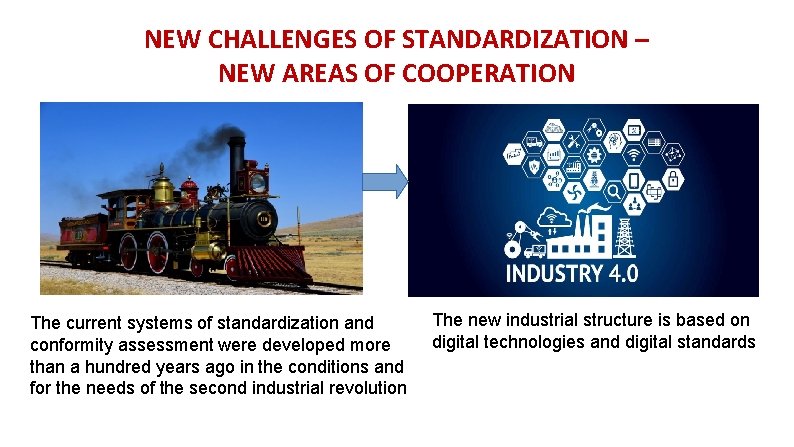 NEW CHALLENGES OF STANDARDIZATION – NEW AREAS OF COOPERATION

INDUSTRY 4.0

The current systems of standardization and conformity assessment were developed more than a hundred years ago in the conditions and for the needs of the second industrial revolution

The new industrial structure is based on digital technologies and digital standards